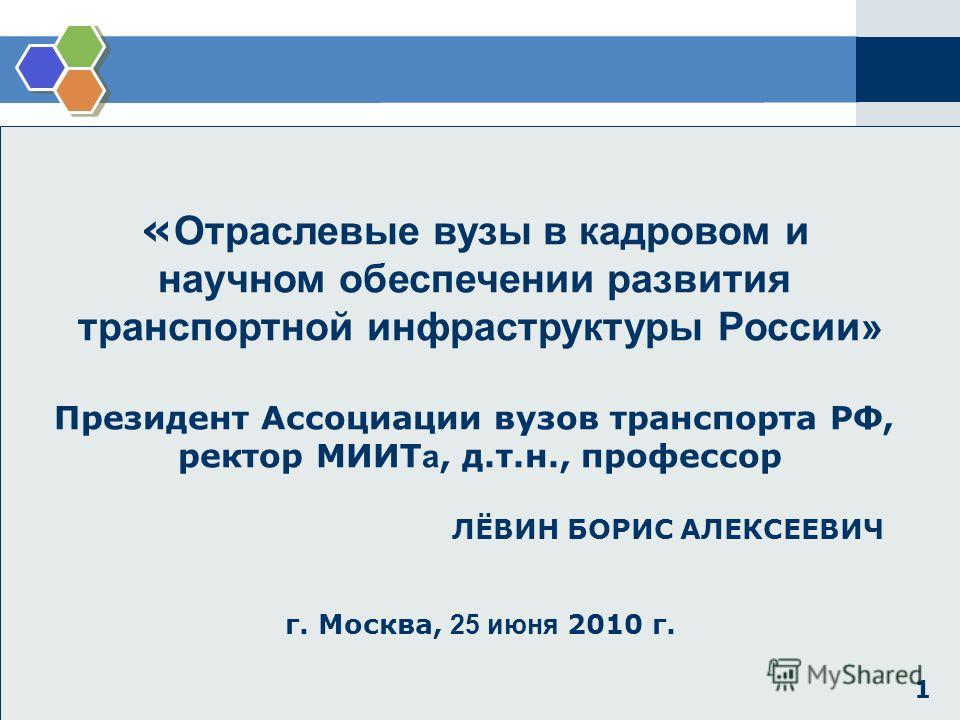 «Отраслевые вузы в кадровом и научном обеспечении развития транспортной инфраструктуры России»

Президент Ассоциации вузов транспорта РФ, ректор МИИТа, д.т.н., профессор

ЛЁВИН БОРИС АЛЕКСЕЕВИЧ

г. Москва, 25 июня 2010 г.

MyShared

1